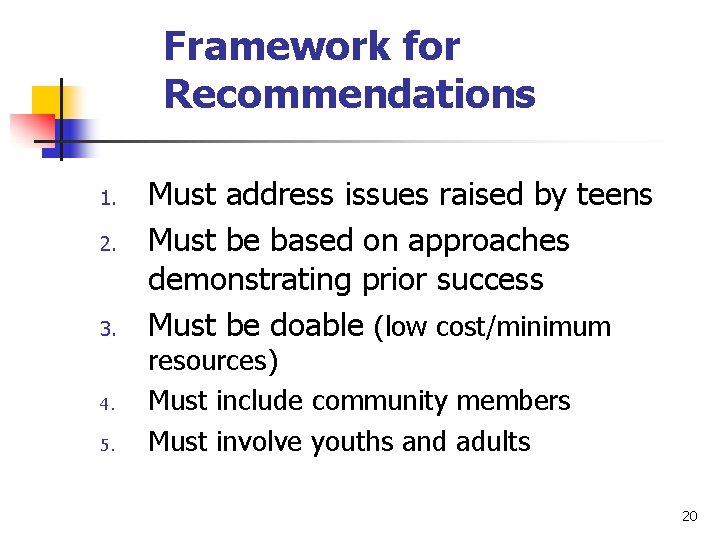 Framework for Recommendations

1. Must address issues raised by teens
2. Must be based on approaches demonstrating prior success
3. Must be doable (low cost/minimum resources)
4. Must include community members
5. Must involve youths and adults

20